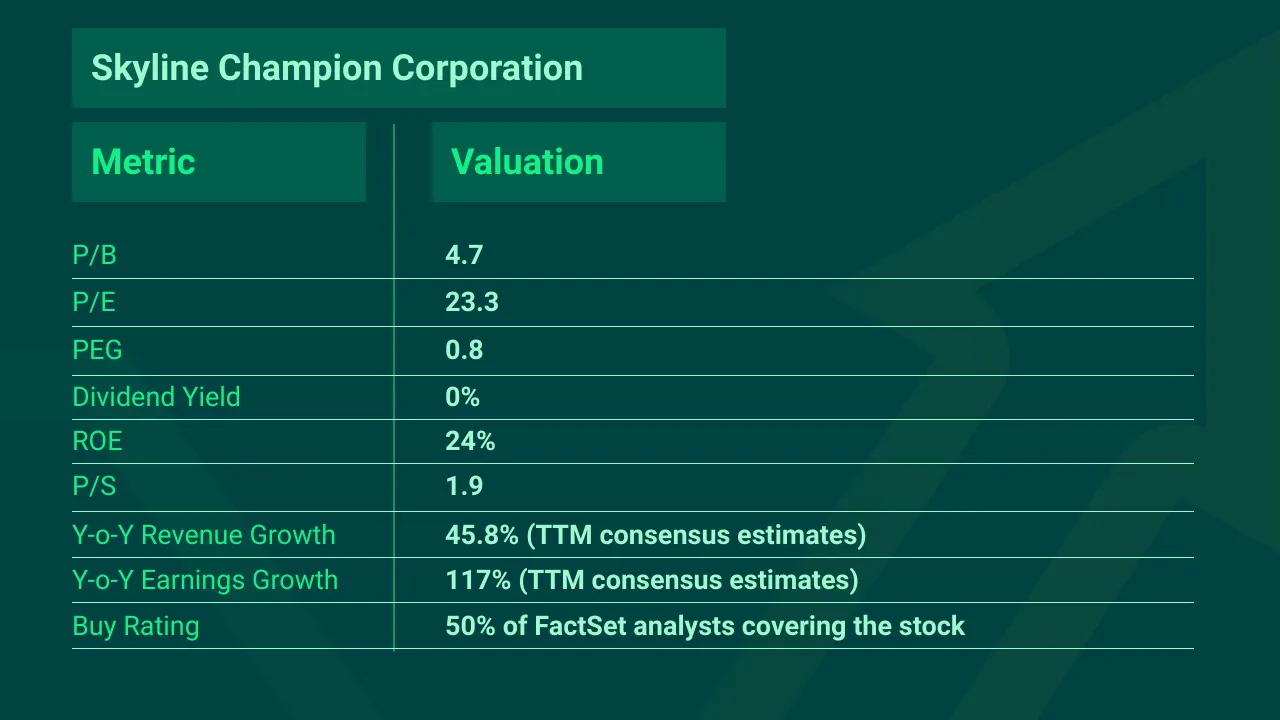 Skyline Champion Corporation

| Metric | Valuation |
|---|---|
| P/B | 4.7 |
| P/E | 23.3 |
| PEG | 0.8 |
| Dividend Yield | 0% |
| ROE | 24% |
| P/S | 1.9 |
| Y-o-Y Revenue Growth | 45.8% (TTM consensus estimates) |
| Y-o-Y Earnings Growth | 117% (TTM consensus estimates) |
| Buy Rating | 50% of FactSet analysts covering the stock |